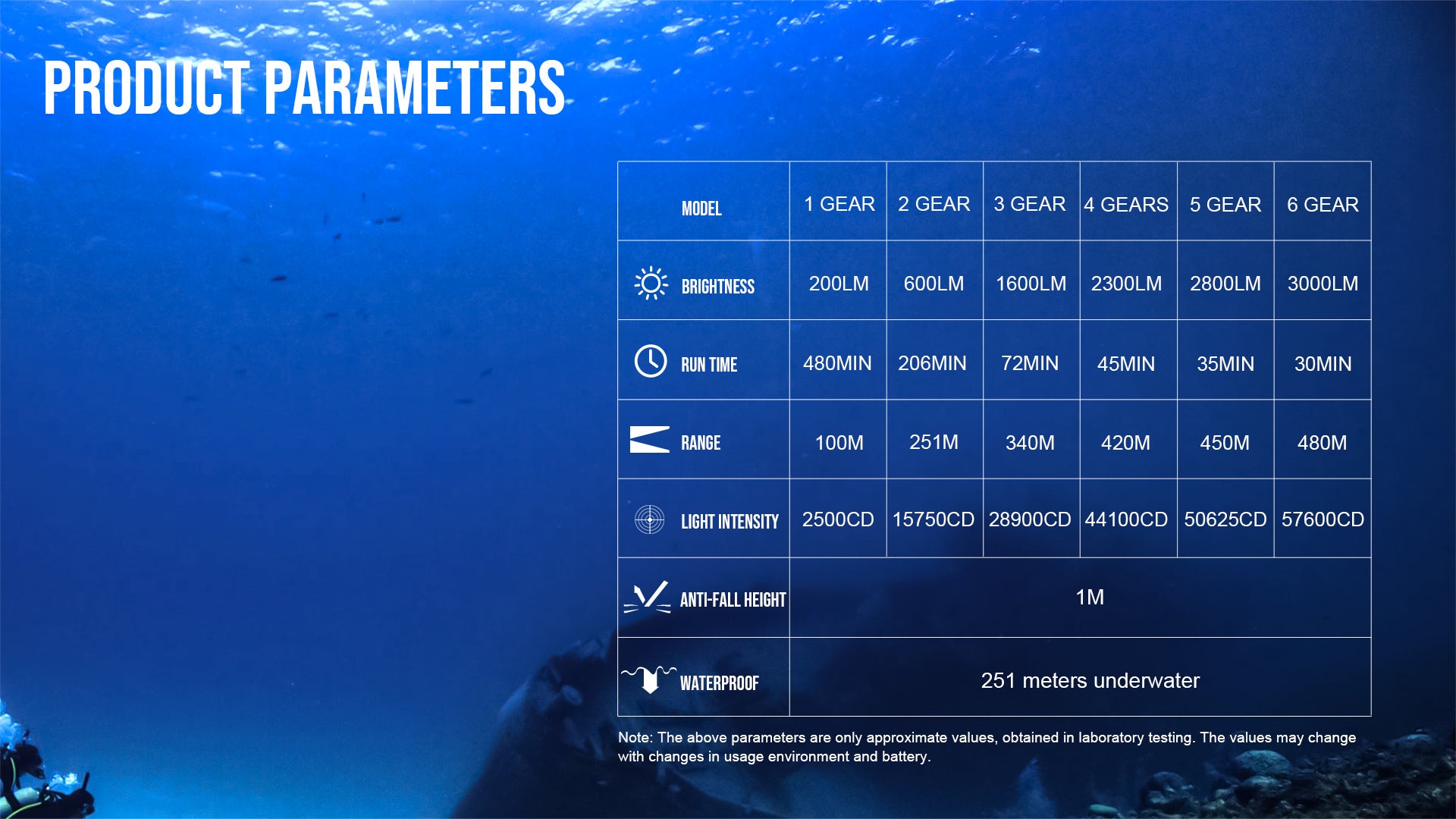 PRODUCT PARAMETERS

| MODEL | 1 GEAR | 2 GEAR | 3 GEAR | 4 GEARS | 5 GEAR | 6 GEAR |
|---|---|---|---|---|---|---|
| BRIGHTNESS | 200LM | 600LM | 1600LM | 2300LM | 2800LM | 3000LM |
| RUN TIME | 480MIN | 206MIN | 72MIN | 45MIN | 35MIN | 30MIN |
| RANGE | 100M | 251M | 340M | 420M | 450M | 480M |
| LIGHT INTENSITY | 2500CD | 15750CD | 28900CD | 44100CD | 50625CD | 57600CD |
| ANTI-FALL HEIGHT | 1M | | | | | |
| WATERPROOF | 251 meters underwater | | | | | |

Note: The above parameters are only approximate values, obtained in laboratory testing. The values may change with changes in usage environment and battery.